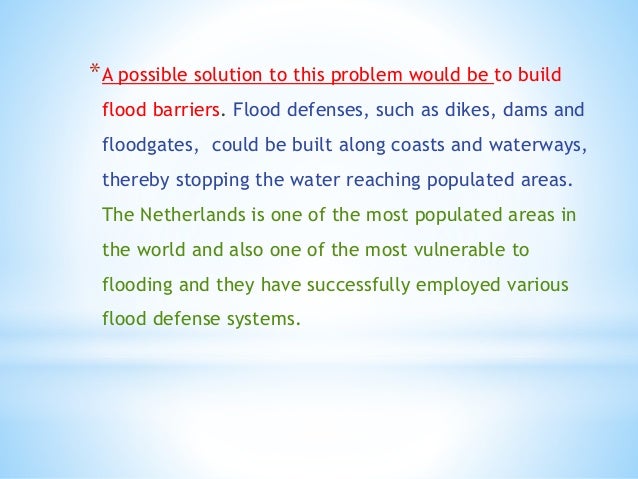 *A possible solution to this problem would be to build flood barriers. Flood defenses, such as dikes, dams and floodgates, could be built along coasts and waterways, thereby stopping the water reaching populated areas. The Netherlands is one of the most populated areas in the world and also one of the most vulnerable to flooding and they have successfully employed various flood defense systems.